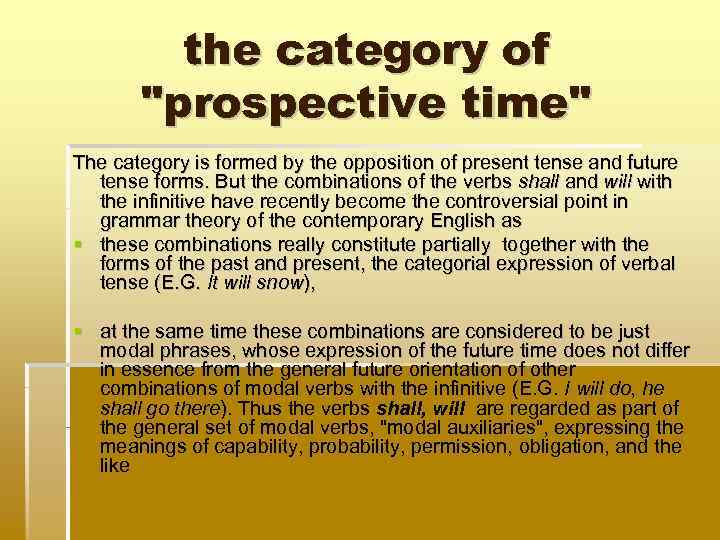 the category of "prospective time"

The category is formed by the opposition of present tense and future tense forms. But the combinations of the verbs shall and will with the infinitive have recently become the controversial point in grammar theory of the contemporary English as

these combinations really constitute partially together with the forms of the past and present, the categorial expression of verbal tense (E.G. It will snow),

at the same time these combinations are considered to be just modal phrases, whose expression of the future time does not differ in essence from the general future orientation of other combinations of modal verbs with the infinitive (E.G. I will do, he shall go there). Thus the verbs shall, will are regarded as part of the general set of modal verbs, "modal auxiliaries", expressing the meanings of capability, probability, permission, obligation, and the like